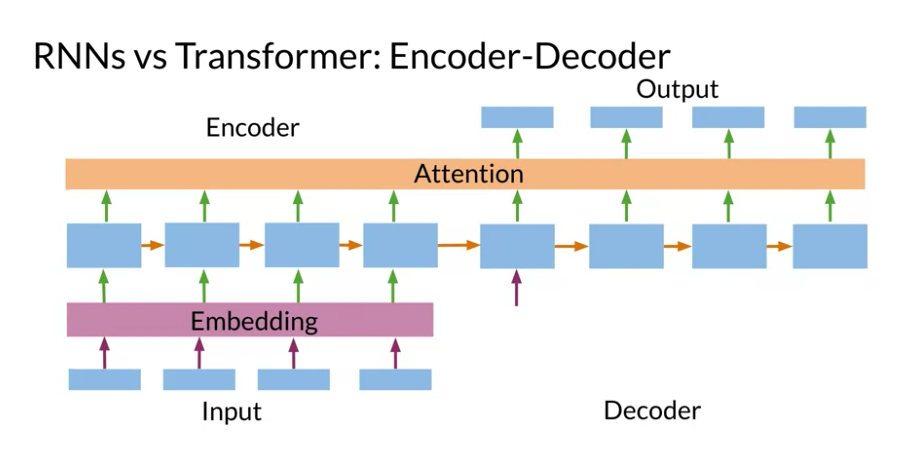 RNNs vs Transformer: Encoder-Decoder

Output

Encoder

Attention

Embedding

Input

Decoder